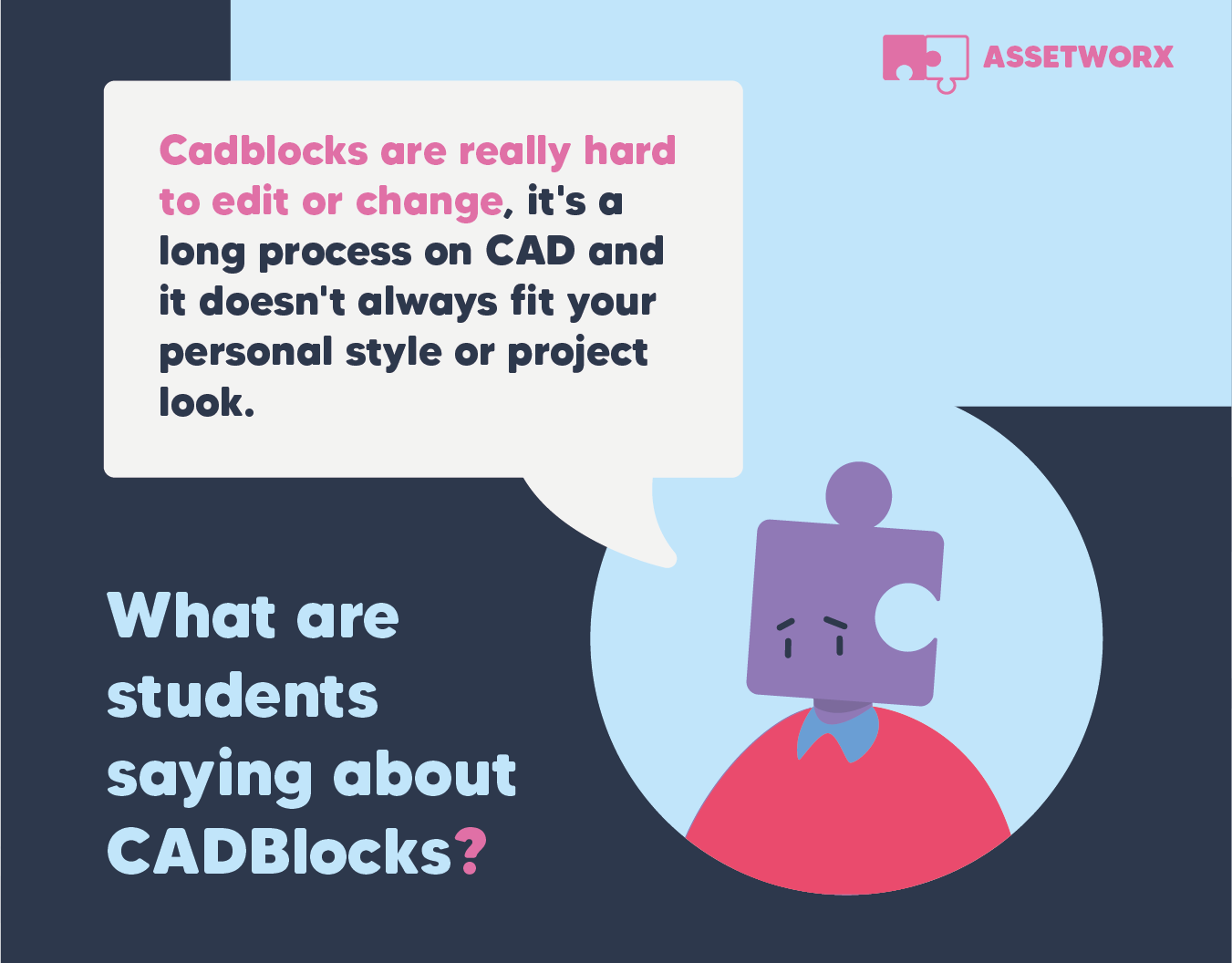 ASSETWORX

Cadblocks are really hard to edit or change, it's a long process on CAD and it doesn't always fit your personal style or project look.

What are students saying about CADBlocks?